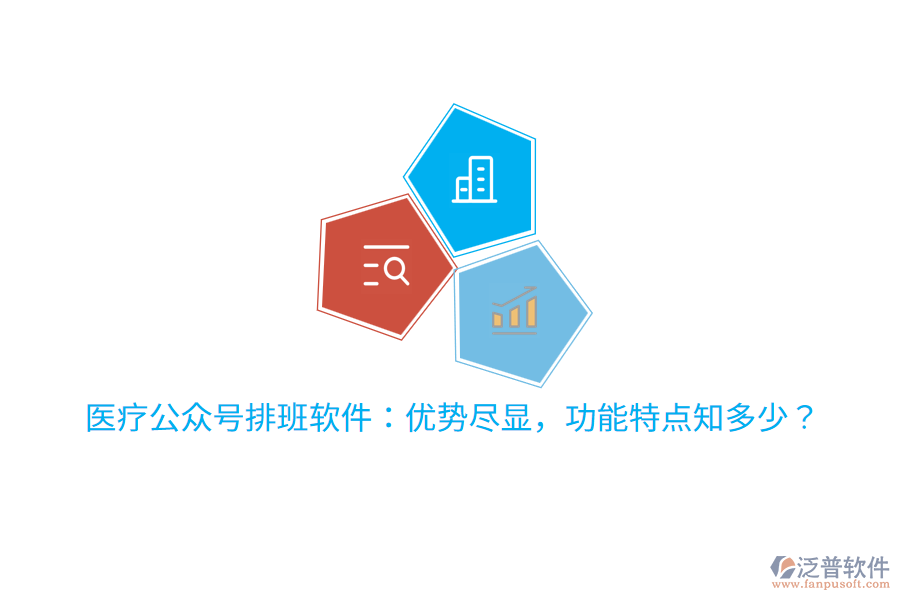 医疗公众号排班软件：优势尽显，功能特点知多少？

泛普软件
www.fanpusoft.com